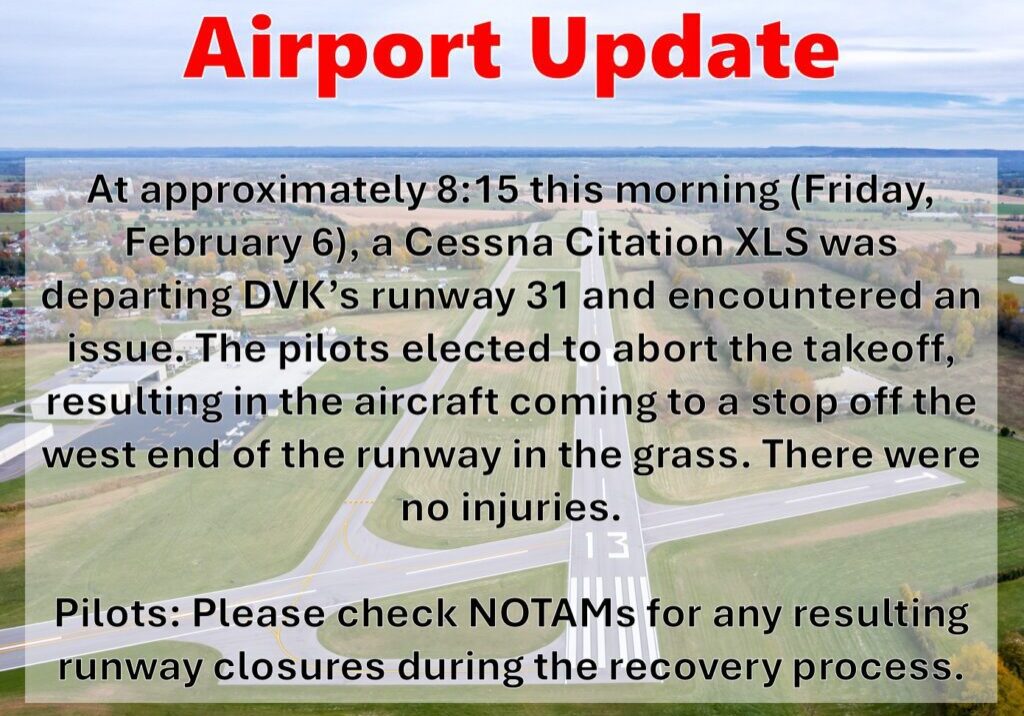 Airport Update

At approximately 8:15 this morning (Friday, February 6), a Cessna Citation XLS was departing DVK's runway 31 and encountered an issue. The pilots elected to abort the takeoff, resulting in the aircraft coming to a stop off the west end of the runway in the grass. There were no injuries.

13

Pilots: Please check NOTAMs for any resulting runway closures during the recovery process.